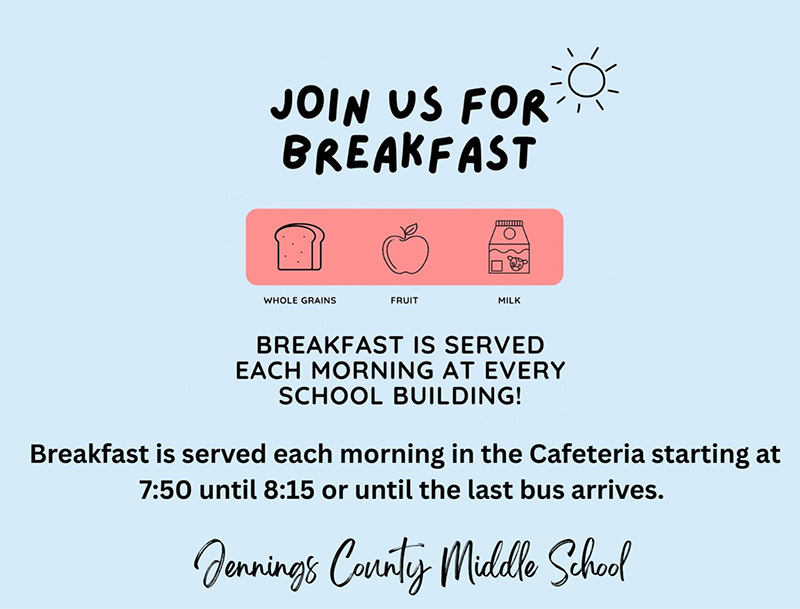 JOIN US FOR BREAKFAST

WHOLE GRAINS

FRUIT

MILK

BREAKFAST IS SERVED EACH MORNING AT EVERY SCHOOL BUILDING!

Breakfast is served each morning in the Cafeteria starting at 7:50 until 8:15 or until the last bus arrives.

Jennings County Middle School